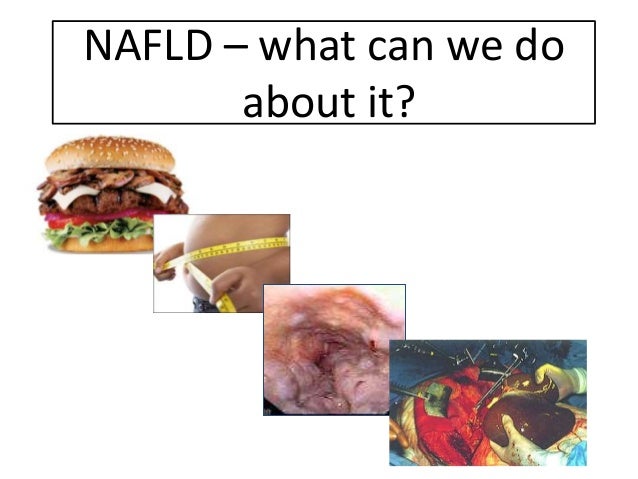 NAFLD – what can we do about it?